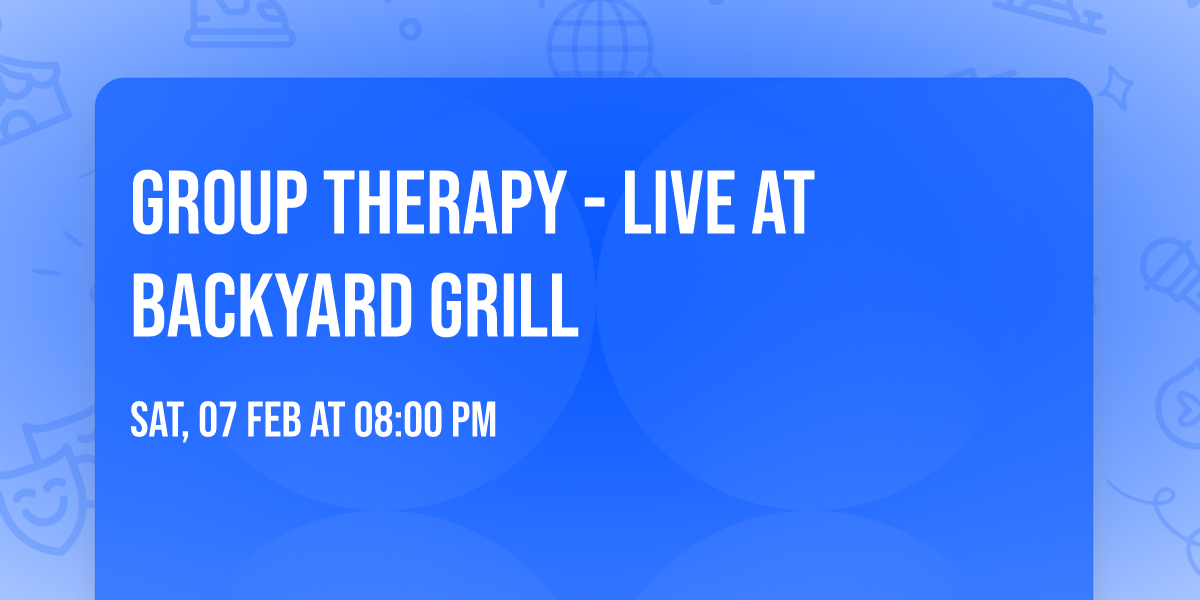 GROUP THERAPY - LIVE AT BACKYARD GRILL

SAT, 07 FEB AT 08:00 PM